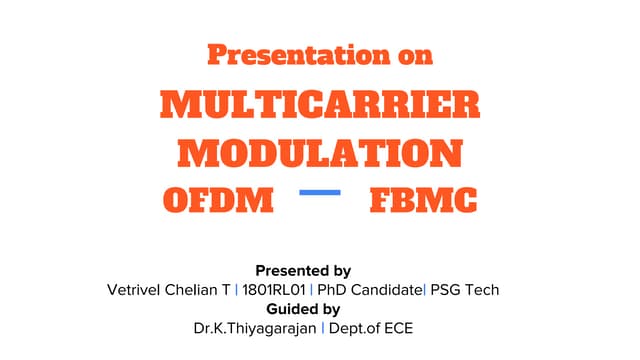 Presentation on

MULTICARRIER MODULATION

OFDM — FBMC

Presented by
Vetrivel Chelian T | 1801RL01 | PhD Candidate| PSG Tech
Guided by
Dr.K.Thiyagarajan | Dept.of ECE